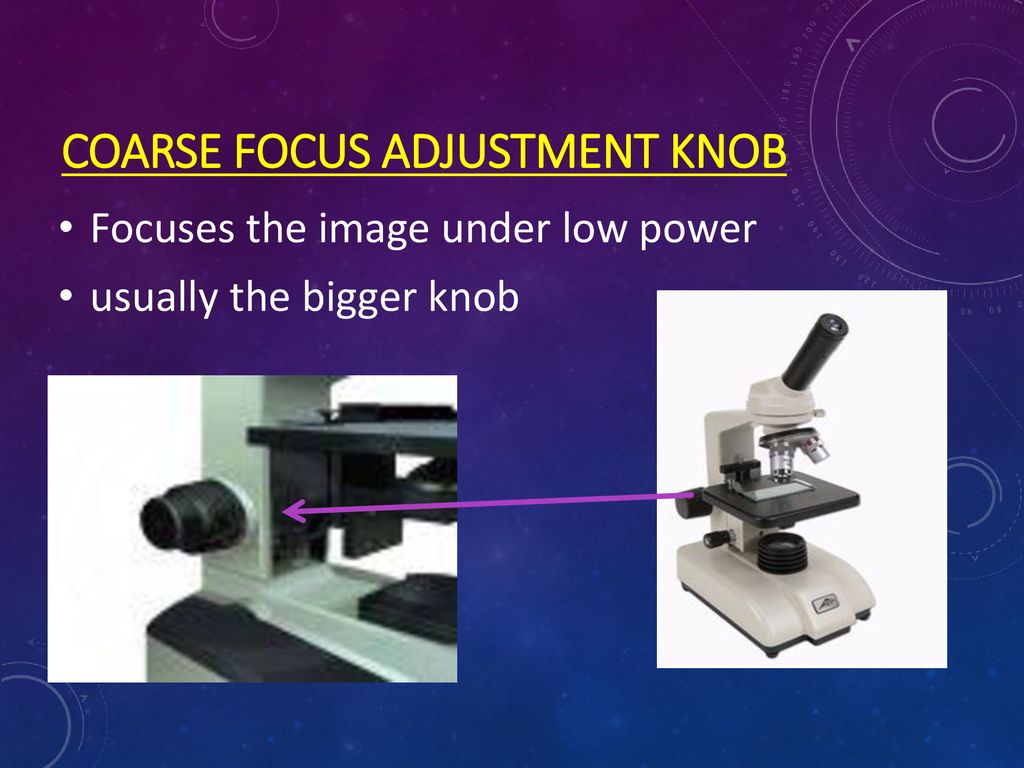 COARSE FOCUS ADJUSTMENT KNOB

• Focuses the image under low power
• usually the bigger knob